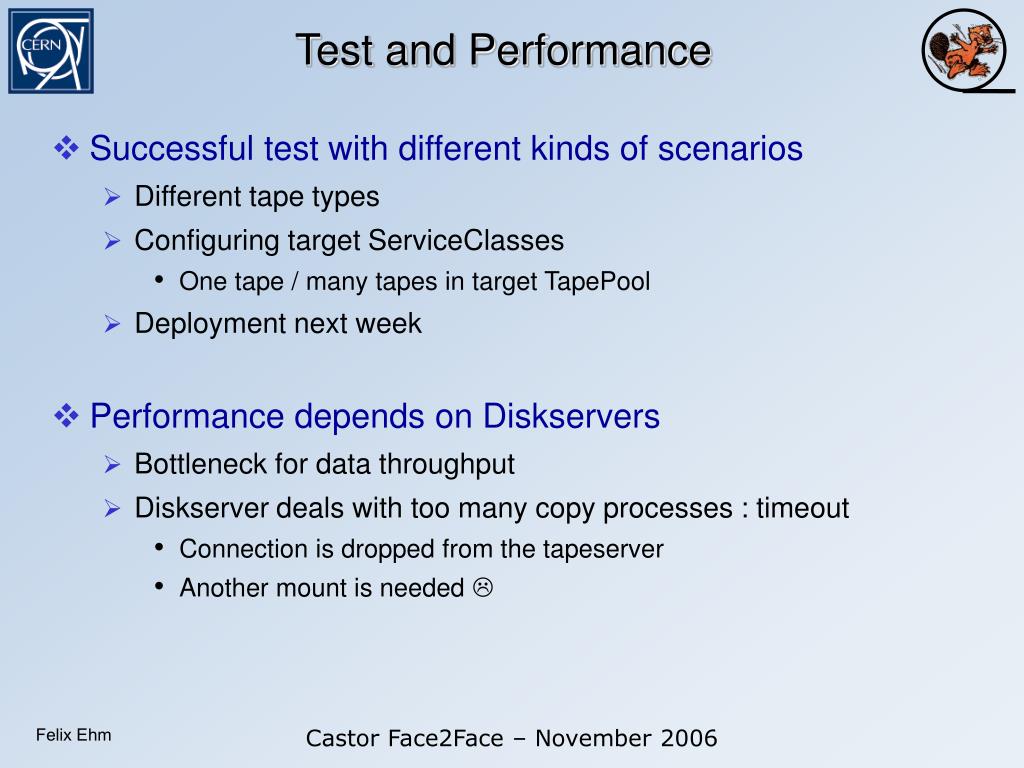 CERN

Test and Performance

❖ Successful test with different kinds of scenarios
➢ Different tape types
➢ Configuring target ServiceClasses
• One tape / many tapes in target TapePool
➢ Deployment next week

❖ Performance depends on Diskservers
➢ Bottleneck for data throughput
➢ Diskserver deals with too many copy processes : timeout
• Connection is dropped from the tapeserver
• Another mount is needed ☹

Felix Ehm

Castor Face2Face – November 2006